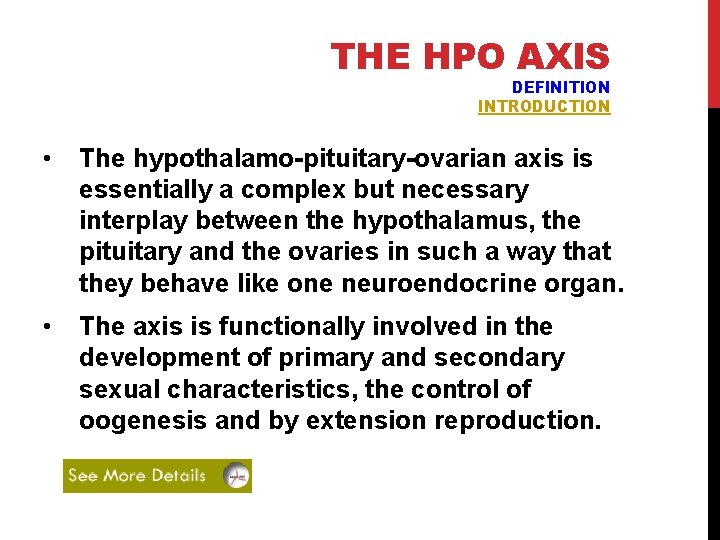 THE HPO AXIS
DEFINITION
INTRODUCTION

• The hypothalamo-pituitary-ovarian axis is essentially a complex but necessary interplay between the hypothalamus, the pituitary and the ovaries in such a way that they behave like one neuroendocrine organ.

• The axis is functionally involved in the development of primary and secondary sexual characteristics, the control of oogenesis and by extension reproduction.

See More Details